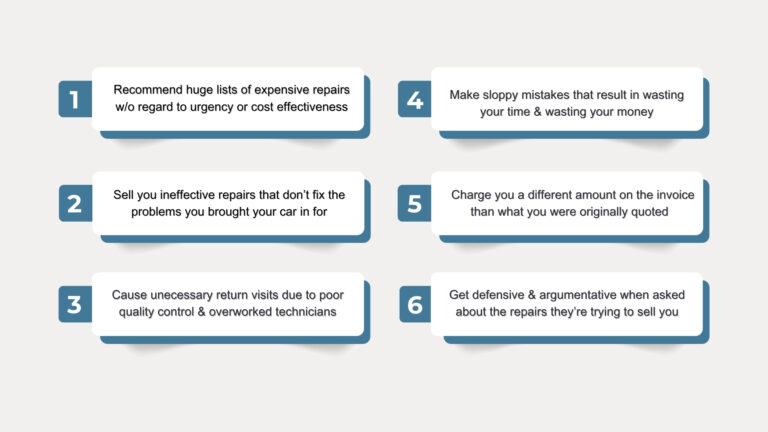 1
Recommend huge lists of expensive repairs w/o regard to urgency or cost effectiveness

2
Sell you ineffective repairs that don't fix the problems you brought your car in for

3
Cause unecessary return visits due to poor quality control & overworked technicians

4
Make sloppy mistakes that result in wasting your time & wasting your money

5
Charge you a different amount on the invoice than what you were originally quoted

6
Get defensive & argumentative when asked about the repairs they're trying to sell you